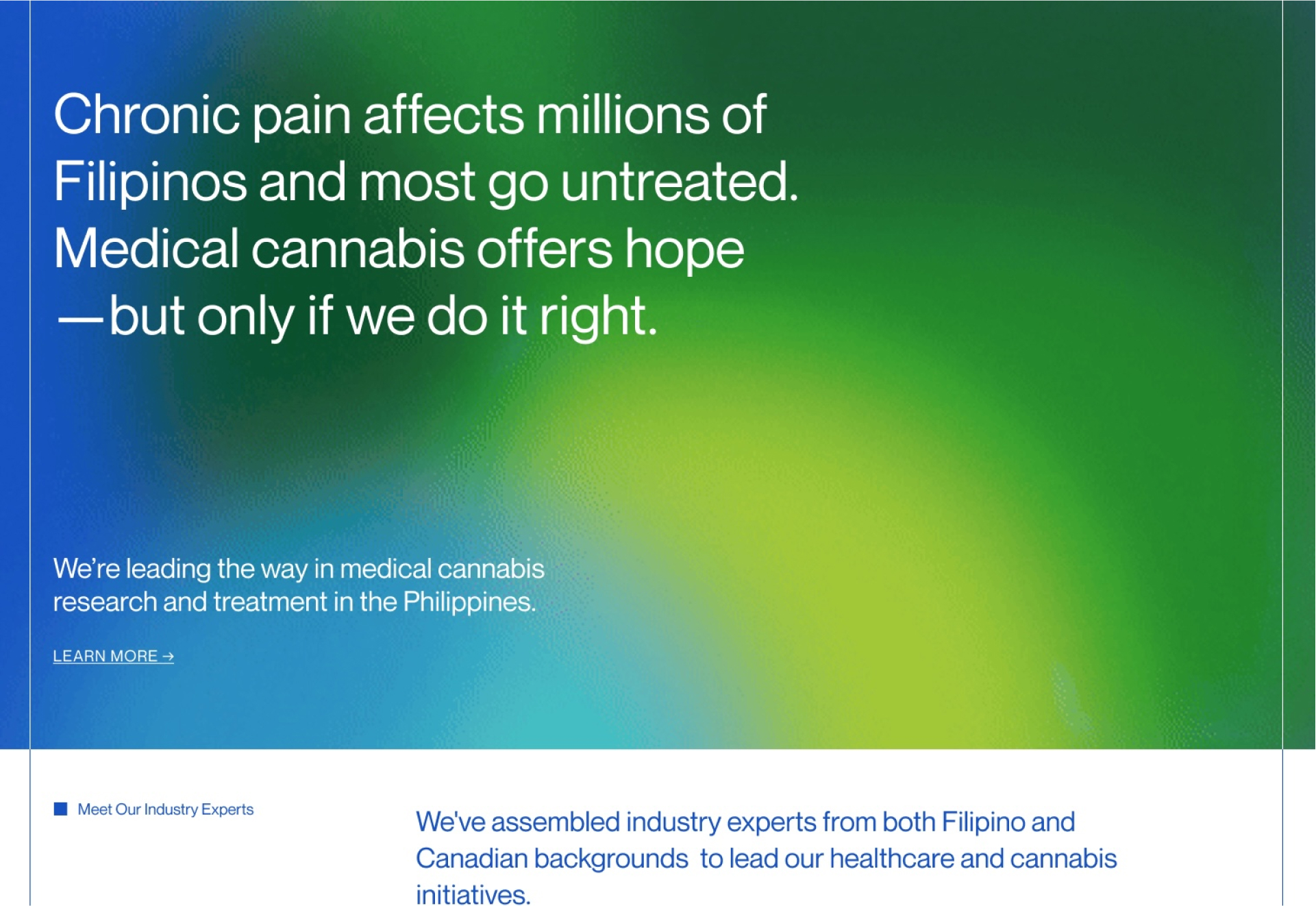 Chronic pain affects millions of Filipinos and most go untreated. Medical cannabis offers hope —but only if we do it right.

We're leading the way in medical cannabis research and treatment in the Philippines.

LEARN MORE →

Meet Our Industry Experts

We've assembled industry experts from both Filipino and Canadian backgrounds to lead our healthcare and cannabis initiatives.